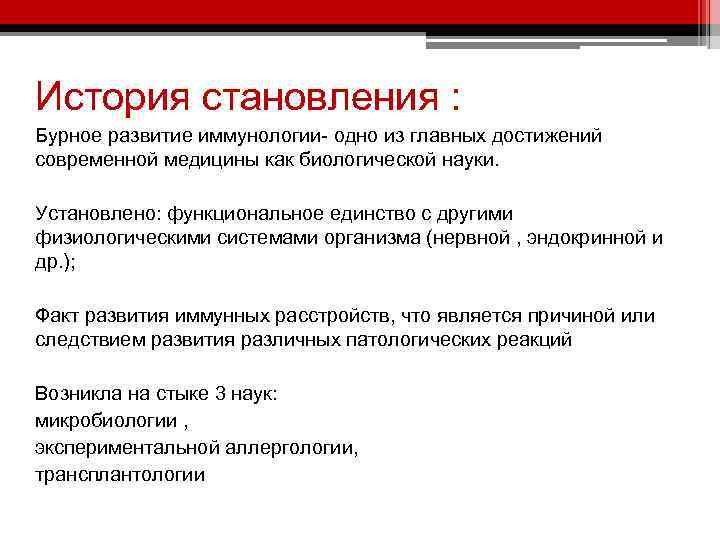 История становления :

Бурное развитие иммунологии- одно из главных достижений современной медицины как биологической науки.

Установлено: функциональное единство с другими физиологическими системами организма (нервной , эндокринной и др.);

Факт развития иммунных расстройств, что является причиной или следствием развития различных патологических реакций

Возникла на стыке 3 наук:
микробиологии ,
экспериментальной аллергологии,
трансплантологии